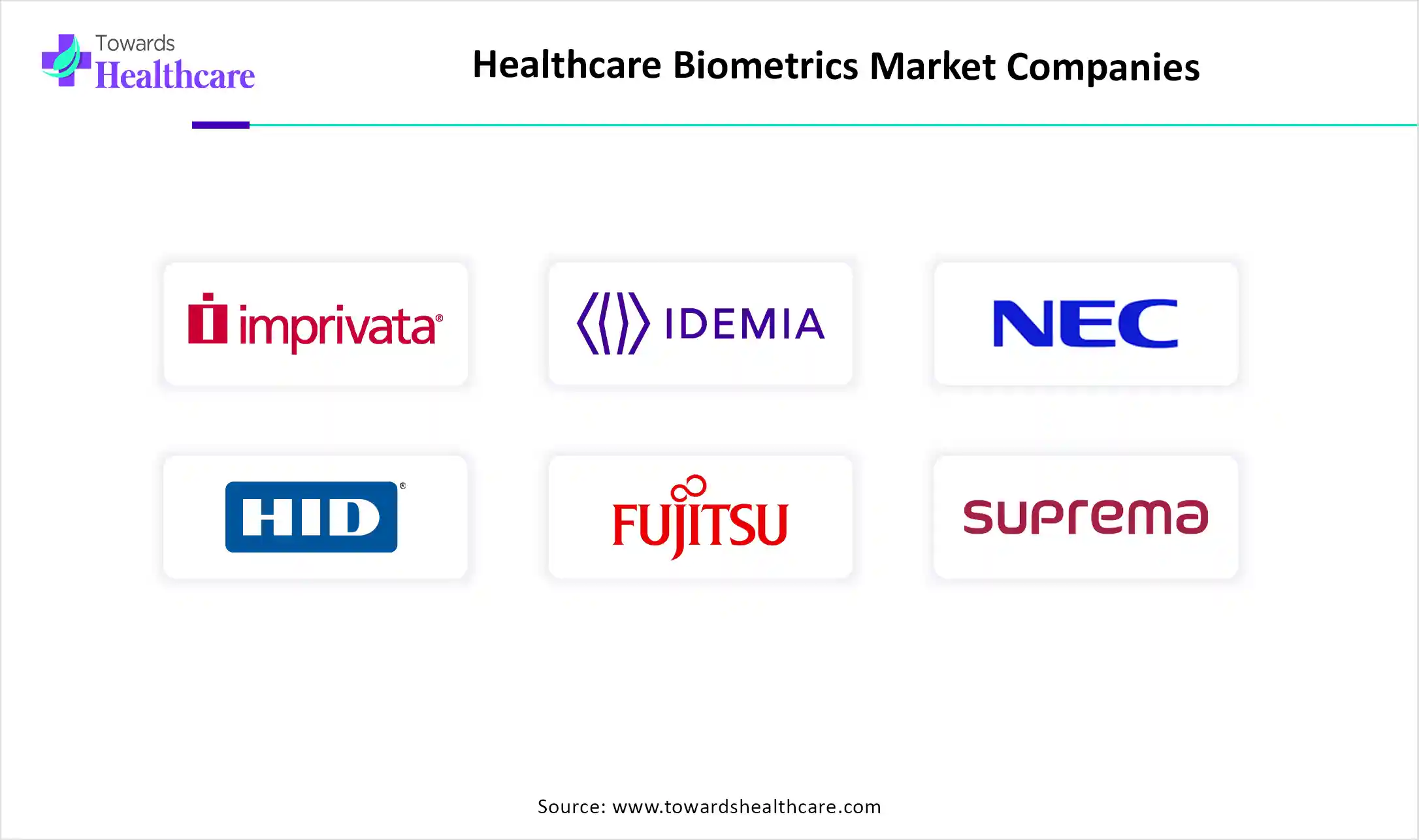 Towards Healthcare

Healthcare Biometrics Market Companies

imprivata®

IDEMIA

NEC

HID®

FUJITSU

suprema

Source: www.towardshealthcare.com